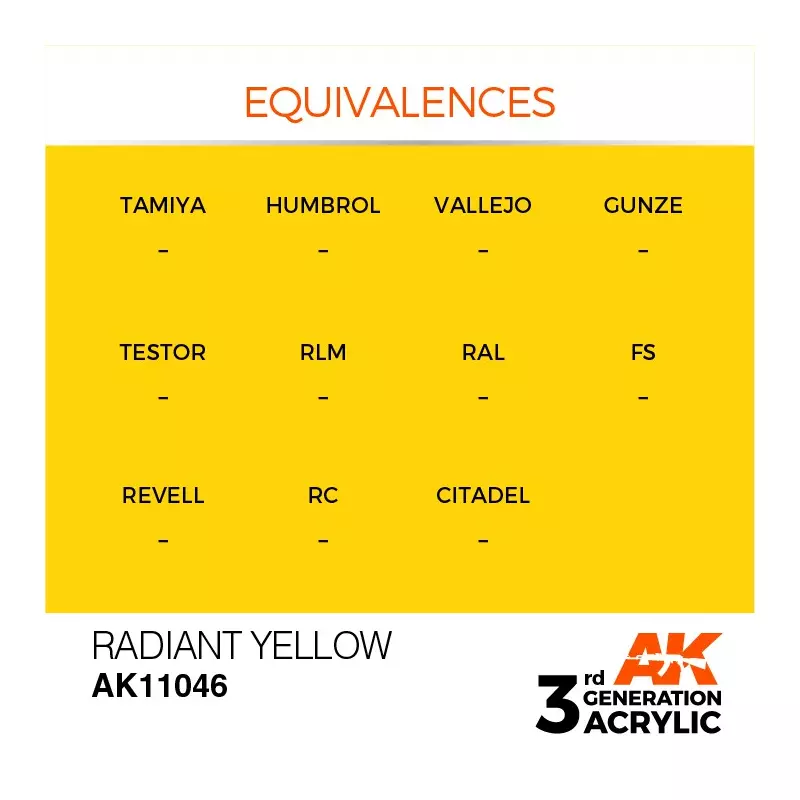 EQUIVALENCES

| TAMIYA | HUMBROL | VALLEJO | GUNZE |
|---|---|---|---|
| - | - | - | - |
| TESTOR | RLM | RAL | FS |
| - | - | - | - |
| REVELL | RC | CITADEL | |
| - | - | - | |

RADIANT YELLOW
AK11046

AK
3rd GENERATION ACRYLIC